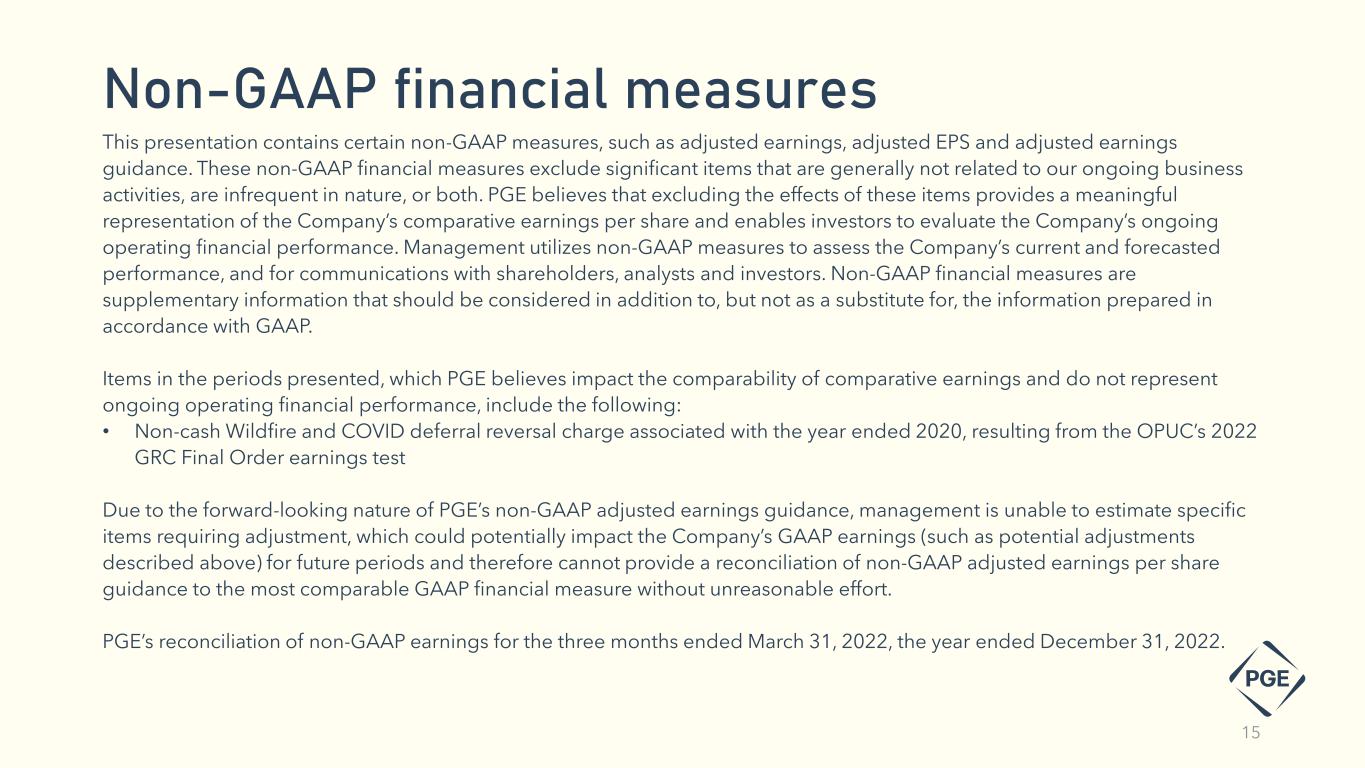 Non-GAAP financial measures

This presentation contains certain non-GAAP measures, such as adjusted earnings, adjusted EPS and adjusted earnings guidance. These non-GAAP financial measures exclude significant items that are generally not related to our ongoing business activities, are infrequent in nature, or both. PGE believes that excluding the effects of these items provides a meaningful representation of the Company's comparative earnings per share and enables investors to evaluate the Company's ongoing operating financial performance. Management utilizes non-GAAP measures to assess the Company's current and forecasted performance, and for communications with shareholders, analysts and investors. Non-GAAP financial measures are supplementary information that should be considered in addition to, but not as a substitute for, the information prepared in accordance with GAAP.

Items in the periods presented, which PGE believes impact the comparability of comparative earnings and do not represent ongoing operating financial performance, include the following:
• Non-cash Wildfire and COVID deferral reversal charge associated with the year ended 2020, resulting from the OPUC's 2022 GRC Final Order earnings test

Due to the forward-looking nature of PGE's non-GAAP adjusted earnings guidance, management is unable to estimate specific items requiring adjustment, which could potentially impact the Company's GAAP earnings (such as potential adjustments described above) for future periods and therefore cannot provide a reconciliation of non-GAAP adjusted earnings per share guidance to the most comparable GAAP financial measure without unreasonable effort.

PGE's reconciliation of non-GAAP earnings for the three months ended March 31, 2022, the year ended December 31, 2022.

PGE

15